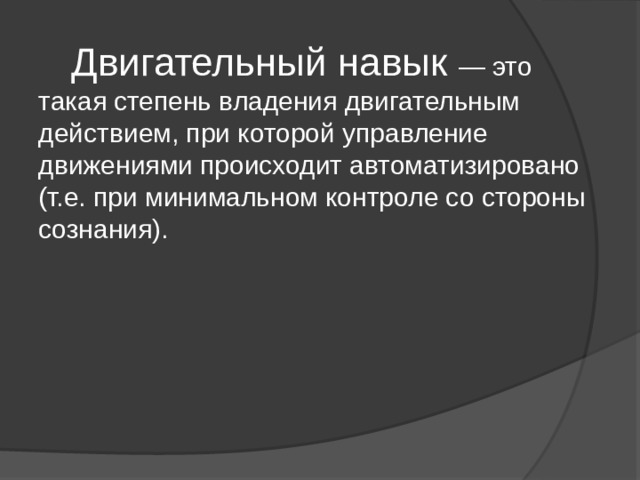 Двигательный навык — это такая степень владения двигательным действием, при которой управление движениями происходит автоматизировано (т.е. при минимальном контроле со стороны сознания).